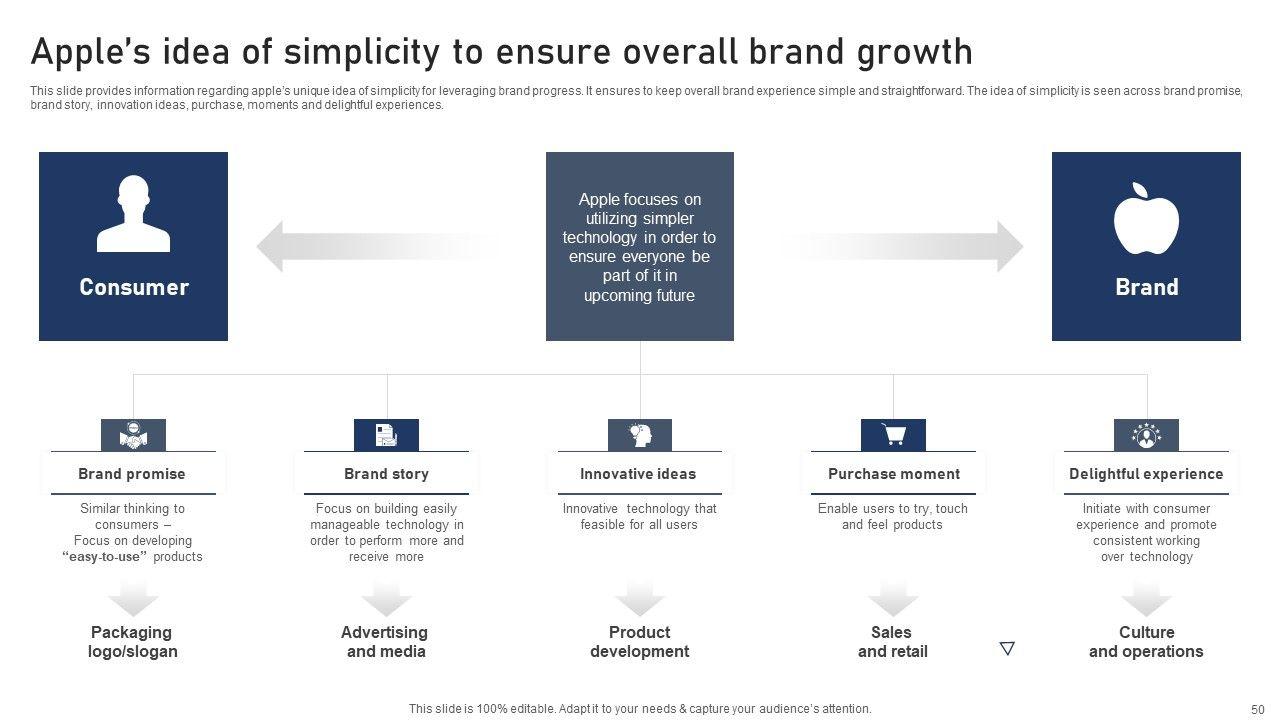 Apple's idea of simplicity to ensure overall brand growth

This slide provides information regarding apple's unique idea of simplicity for leveraging brand progress. It ensures to keep overall brand experience simple and straightforward. The idea of simplicity is seen across brand promise, brand story, innovation ideas, purchase, moments and delightful experiences.

Consumer

Apple focuses on utilizing simpler technology in order to ensure everyone be part of it in upcoming future

Brand

Brand promise

Similar thinking to consumers – Focus on developing "easy-to-use" products

Packaging logo/slogan

Brand story

Focus on building easily manageable technology in order to perform more and receive more

Advertising and media

Innovative ideas

Innovative technology that feasible for all users

Product development

Purchase moment

Enable users to try, touch and feel products

Sales and retail

Delightful experience

Initiate with consumer experience and promote consistent working over technology

Culture and operations

This slide is 100% editable. Adapt it to your needs & capture your audience's attention.

50